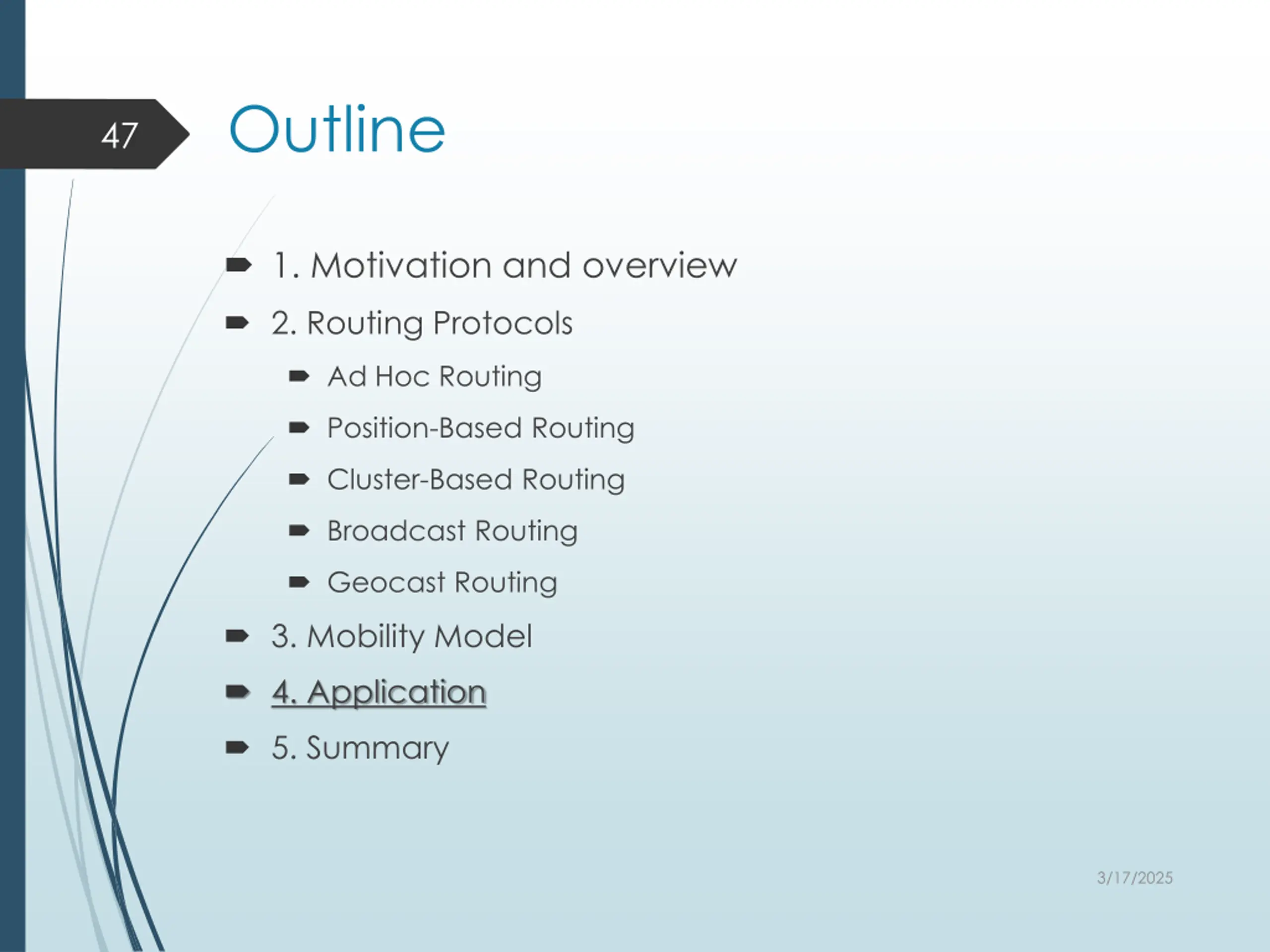 47

Outline

1. Motivation and overview
2. Routing Protocols
Ad Hoc Routing
Position-Based Routing
Cluster-Based Routing
Broadcast Routing
Geocast Routing
3. Mobility Model
4. Application
5. Summary

3/17/2025